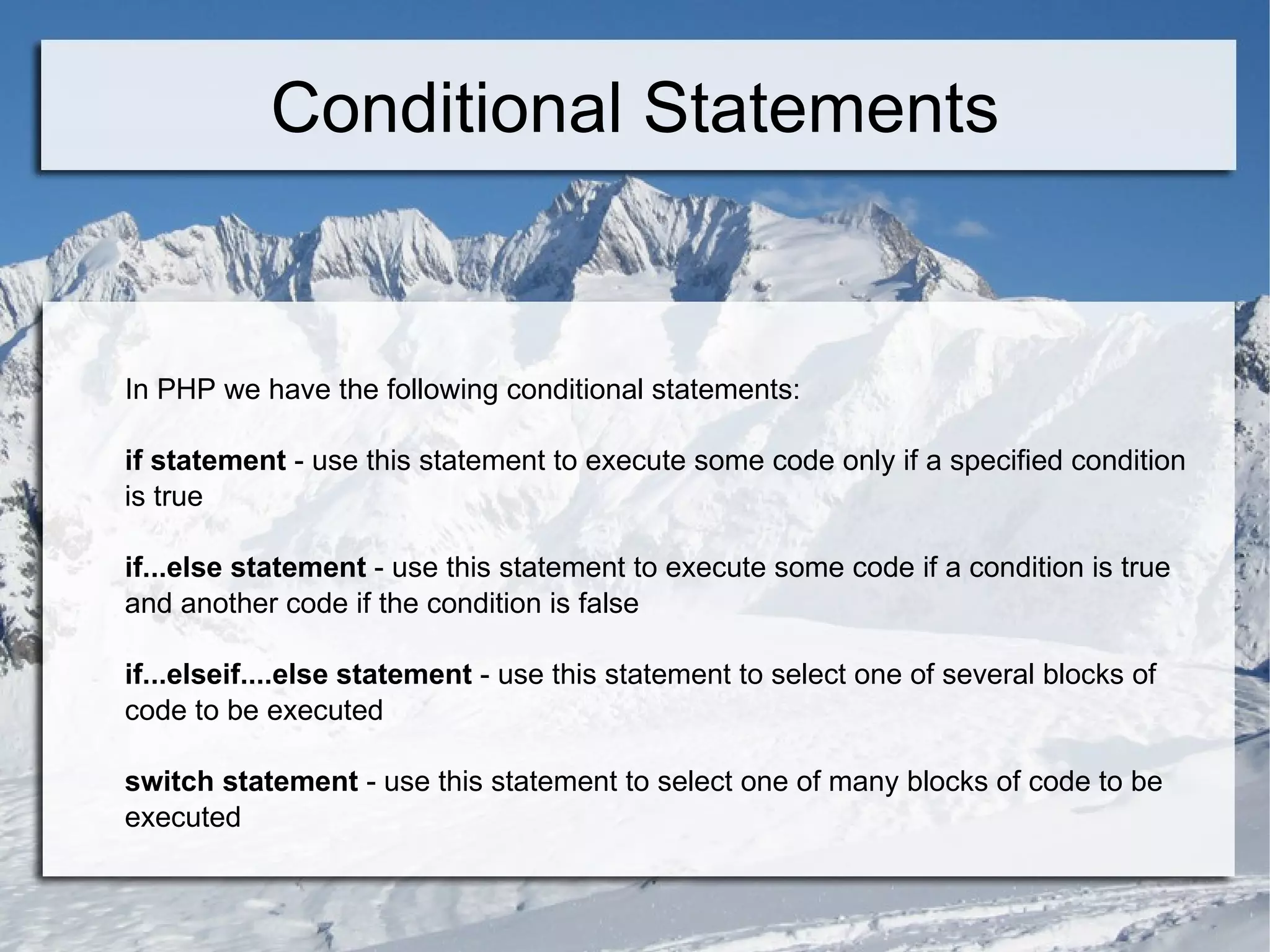 Conditional Statements

In PHP we have the following conditional statements:

if statement - use this statement to execute some code only if a specified condition is true

if...else statement - use this statement to execute some code if a condition is true and another code if the condition is false

if...elseif....else statement - use this statement to select one of several blocks of code to be executed

switch statement - use this statement to select one of many blocks of code to be executed